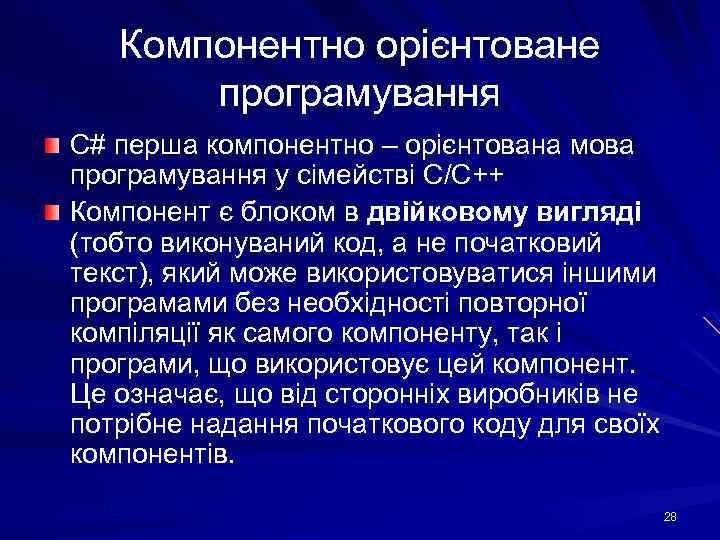 Компонентно орієнтоване програмування

C# перша компонентно – орієнтована мова програмування у сімействі C/C++

Компонент є блоком в двійковому вигляді (тобто виконуваний код, а не початковий текст), який може використовуватися іншими програмами без необхідності повторної компіляції як самого компоненту, так і програми, що використовує цей компонент. Це означає, що від сторонніх виробників не потрібне надання початкового коду для своїх компонентів.

28